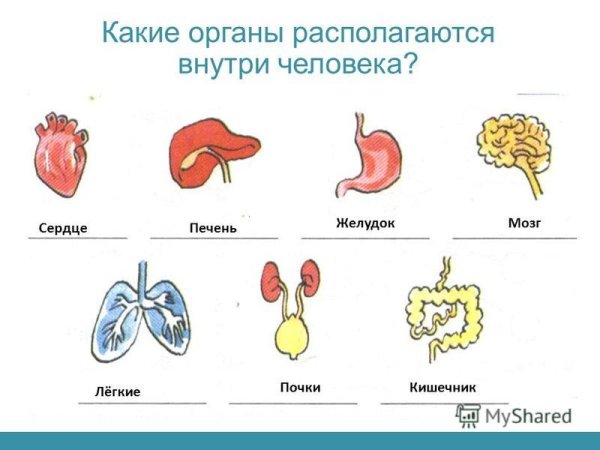 Какие органы располагаются внутри человека?

Сердце

Печень

Желудок

Мозг

Лёгкие

Почки

Кишечник

MyShared